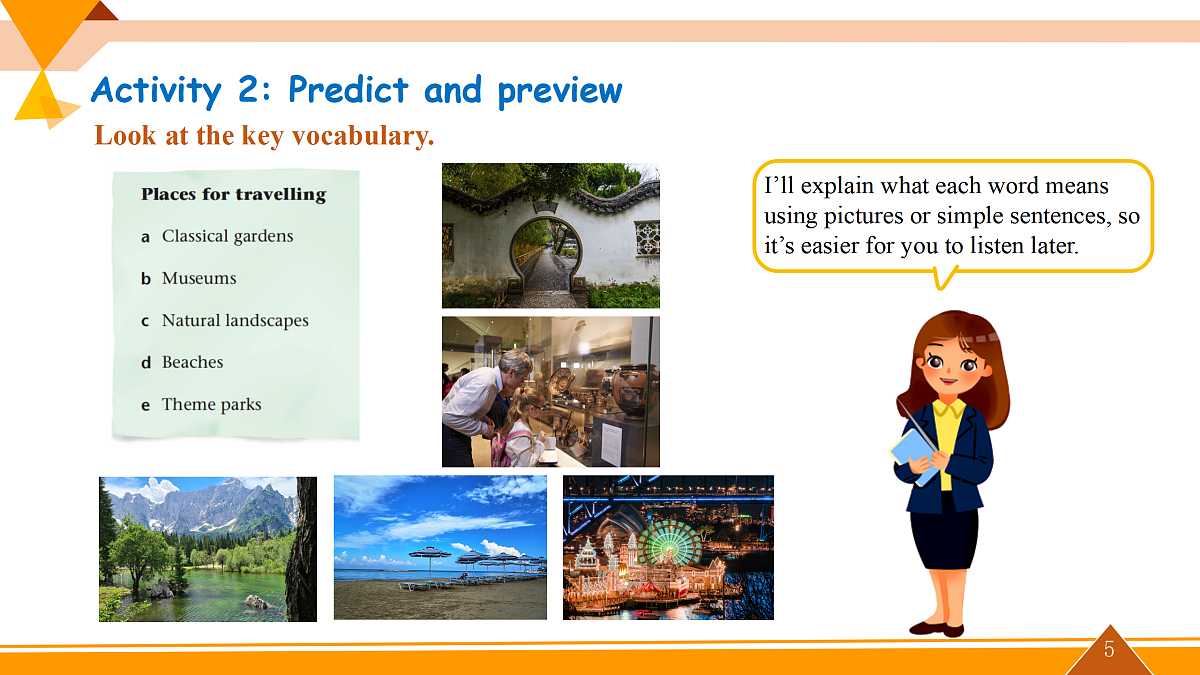 Activity 2: Predict and preview

Look at the key vocabulary.

Places for travelling

a Classical gardens

b Museums

c Natural landscapes

d Beaches

e Theme parks

I'll explain what each word means using pictures or simple sentences, so it's easier for you to listen later.

5